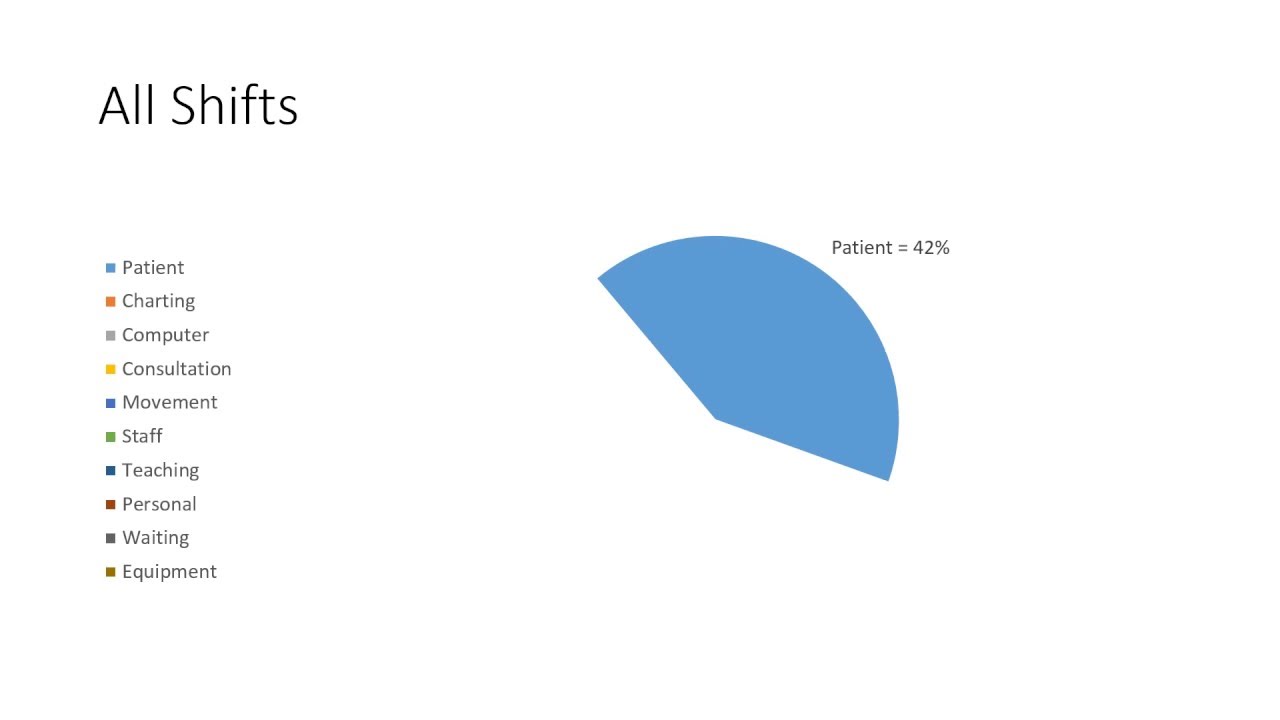 All Shifts

Patient
Charting
Computer
Consultation
Movement
Staff
Teaching
Personal
Waiting
Equipment

Patient = 42%